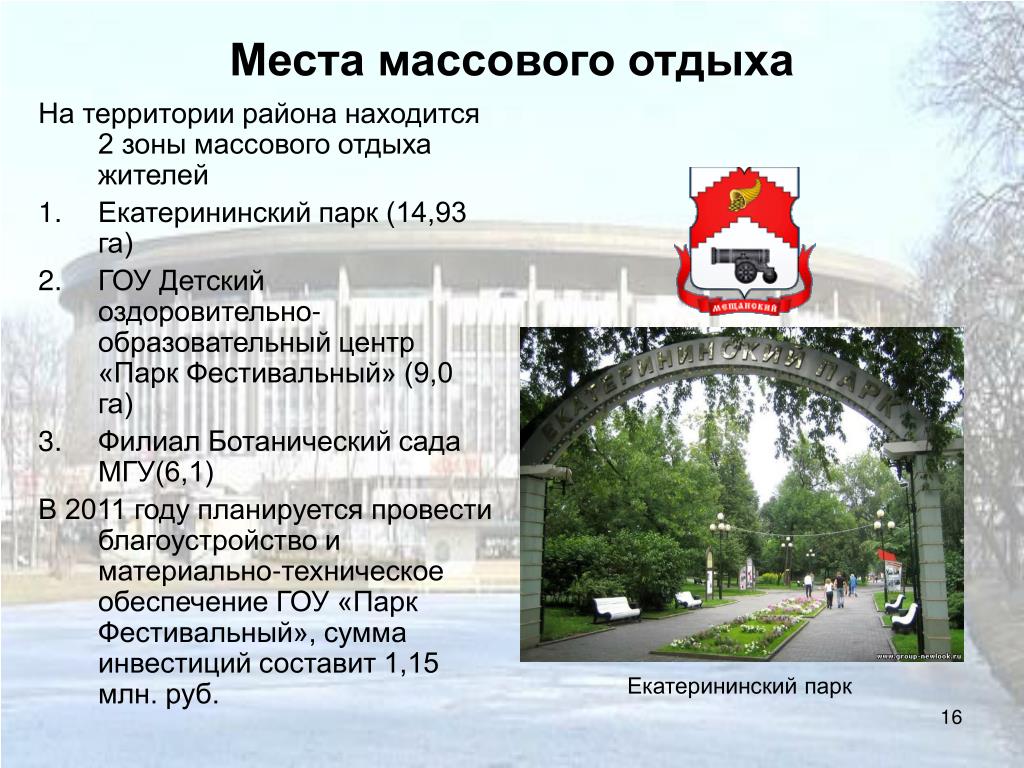 Места массового отдыха

На территории района находится 2 зоны массового отдыха жителей

1. Екатерининский парк (14,93 га)
2. ГОУ Детский оздоровительно-образовательный центр «Парк Фестивальный» (9,0 га)
3. Филиал Ботанический сада МГУ(6,1)

В 2011 году планируется провести благоустройство и материально-техническое обеспечение ГОУ «Парк Фестивальный», сумма инвестиций составит 1,15 млн. руб.

МЕЩАНСКИЙ

ЕКАТЕРИНИНСКИЙ ПАРК

www.group-newlook.ru

Екатерининский парк

16